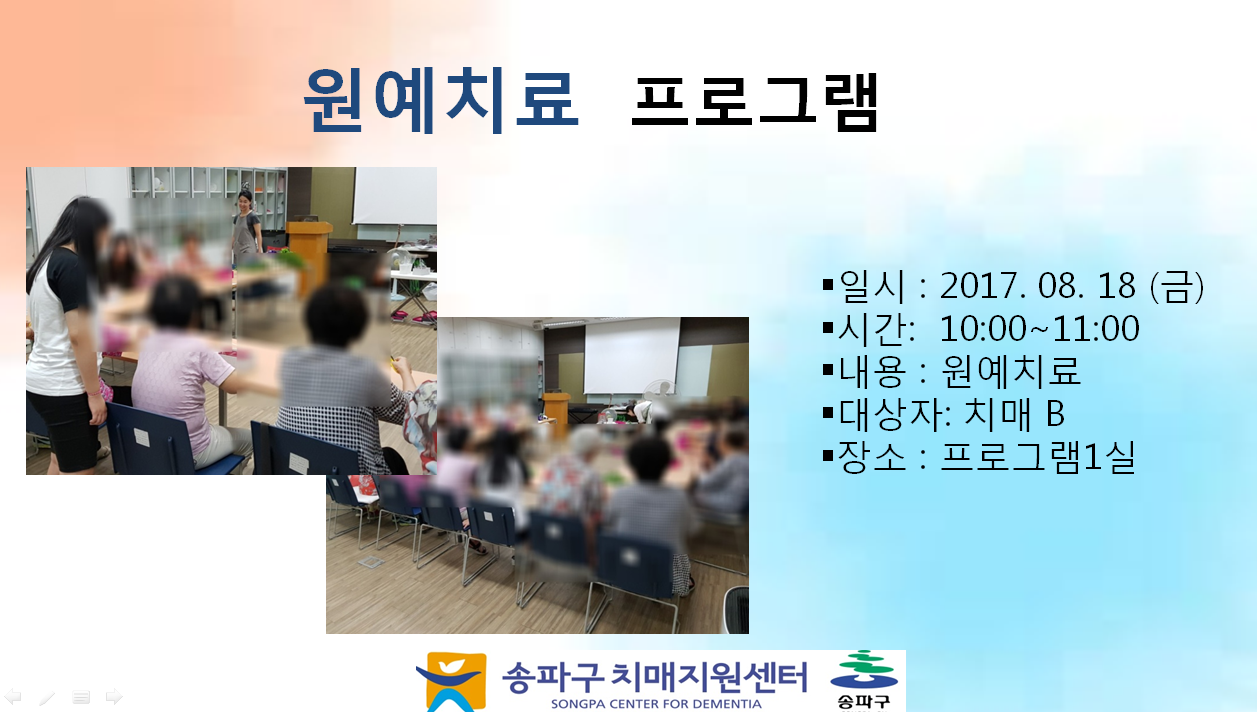 원예치료 프로그램

▪일시 : 2017. 08. 18 (금)
▪시간: 10:00~11:00
▪내용 : 원예치료
▪대상자: 치매 B
▪장소 : 프로그램1실

송파구 치매지원센터
SONGPA CENTER FOR DEMENTIA
송파구